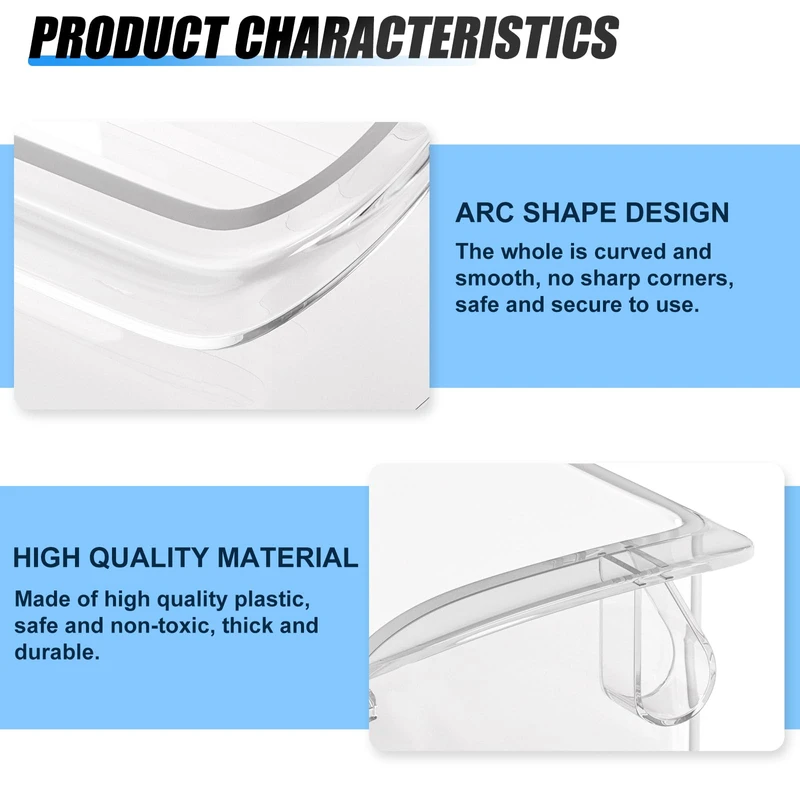 PRODUCT CHARACTERISTICS

ARC SHAPE DESIGN

The whole is curved and smooth, no sharp corners, safe and secure to use.

HIGH QUALITY MATERIAL

Made of high quality plastic, safe and non-toxic, thick and durable.